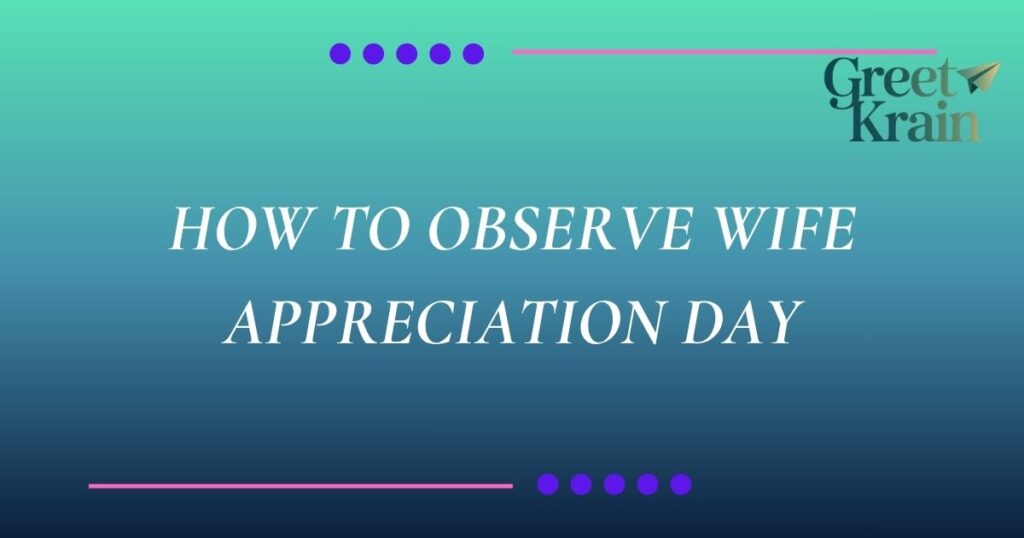 Greet Krain

HOW TO OBSERVE WIFE APPRECIATION DAY